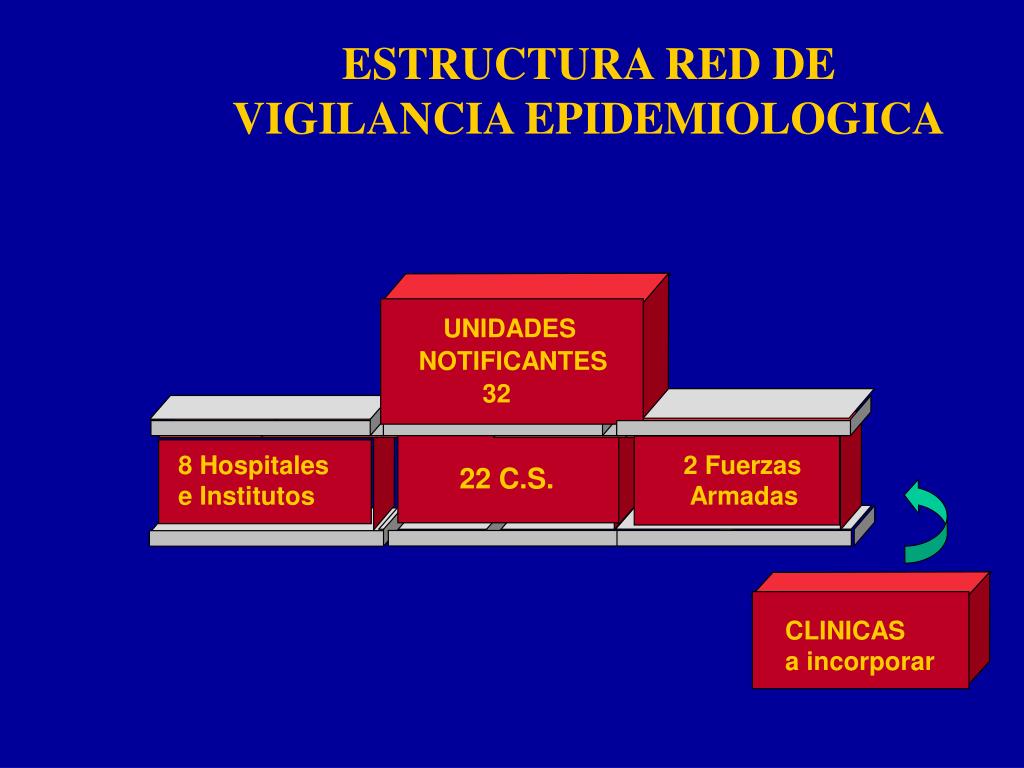 ESTRUCTURA RED DE VIGILANCIA EPIDEMIOLOGICA

UNIDADES NOTIFICANTES 32

8 Hospitales e Institutos

22 C.S.

2 Fuerzas Armadas

CLINICAS a incorporar